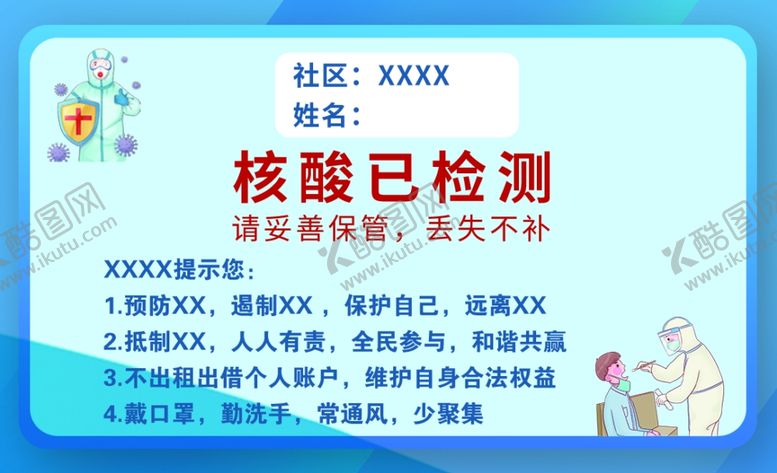 社区：XXXX
姓名：

核酸已检测
请妥善保管，丢失不补

XXXX提示您：
1.预防XX，遏制XX，保护自己，远离XX
2.抵制XX，人人有责，全民参与，和谐共赢
3.不出租出借个人账户，维护自身合法权益
4.戴口罩，勤洗手，常通风，少聚集

酷图网 www.ikutu.com
酷图网 www.ikutu.com
酷图网 www.ikutu.com